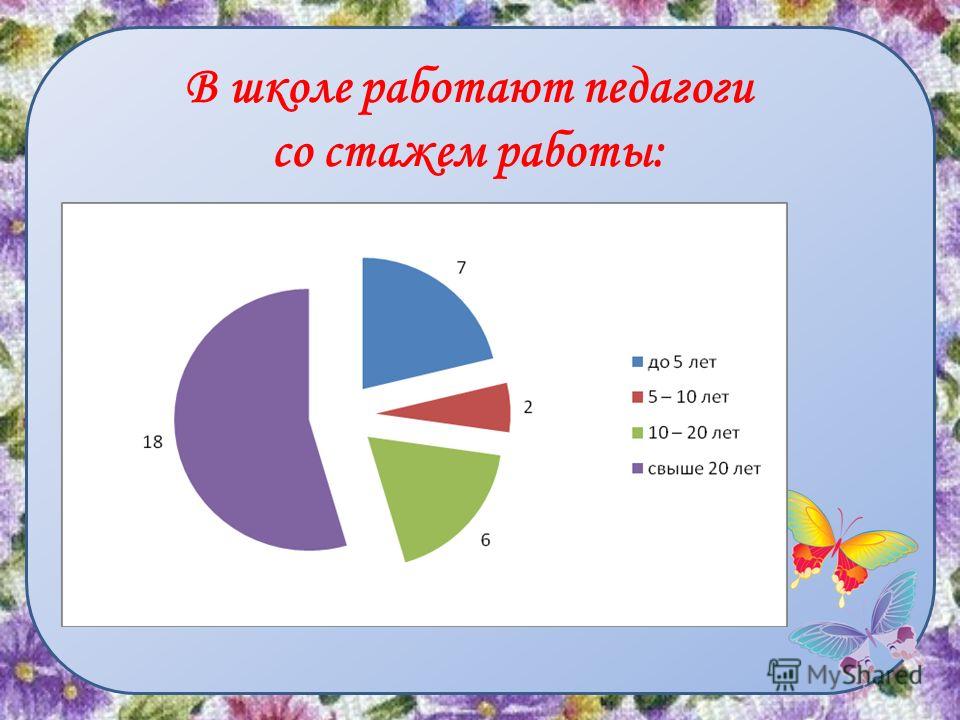 В школе работают педагоги со стажем работы:

7

2

6

18

до 5 лет
5 – 10 лет
10 – 20 лет
свыше 20 лет

MyShared